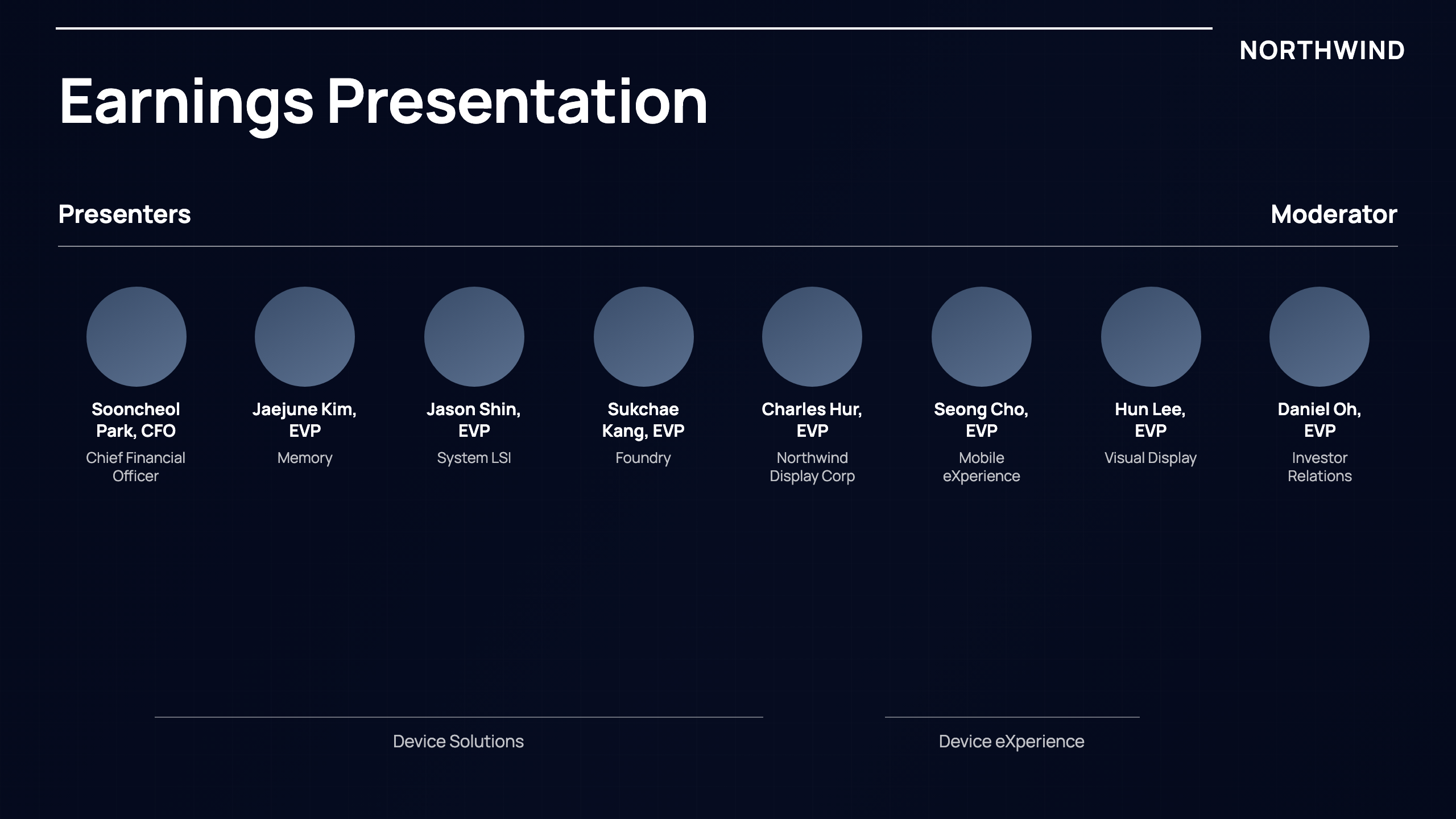 NORTHWIND

Earnings Presentation

Presenters

Moderator

Sooncheol Park, CFO
Chief Financial Officer

Jaejune Kim, EVP
Memory

Jason Shin, EVP
System LSI

Sukchae Kang, EVP
Foundry

Charles Hur, EVP
Northwind Display Corp

Seong Cho, EVP
Mobile eXperience

Hun Lee, EVP
Visual Display

Daniel Oh, EVP
Investor Relations

Device Solutions

Device eXperience